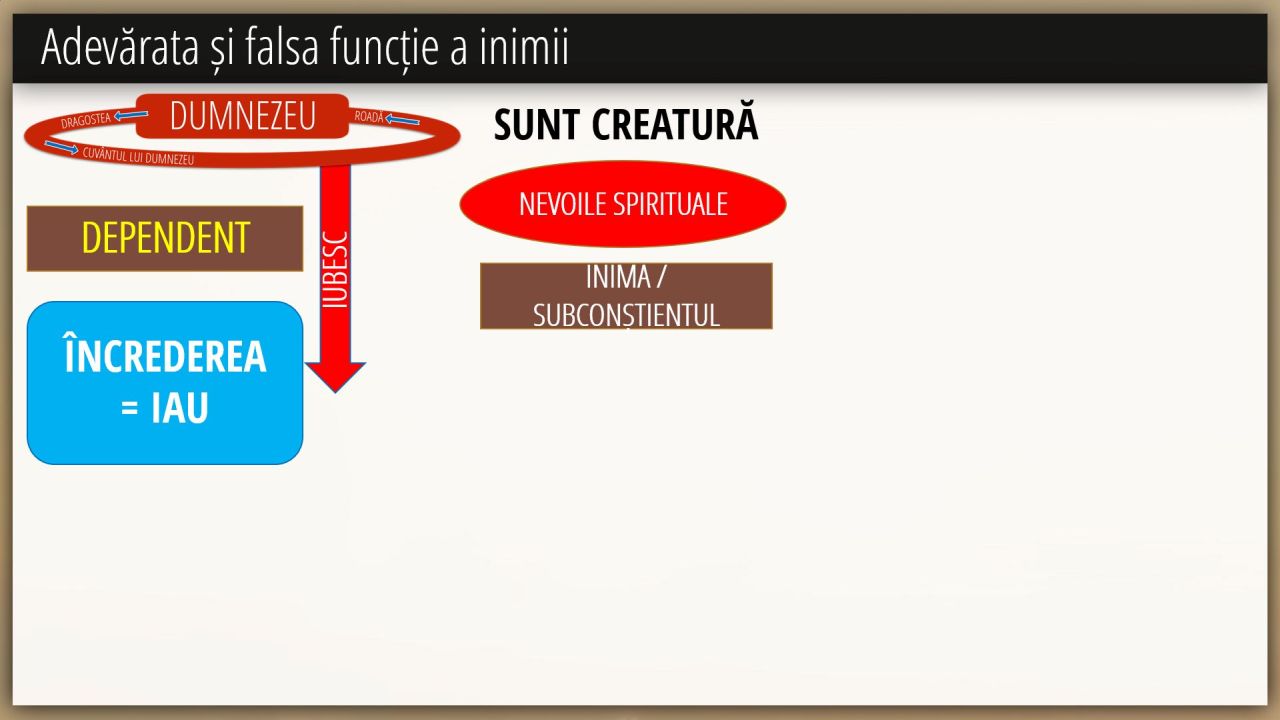 Adevărata și falsa funcție a inimii

DRAGOSTEA
DUMNEZEU
ROADĂ
CUVÂNTUL LUI DUMNEZEU

SUNT CREATURĂ

NEVOILE SPIRITUALE

DEPENDENT

IUBESC

INIMA / SUBCONȘTIENTUL

ÎNCREDEREA = IAU